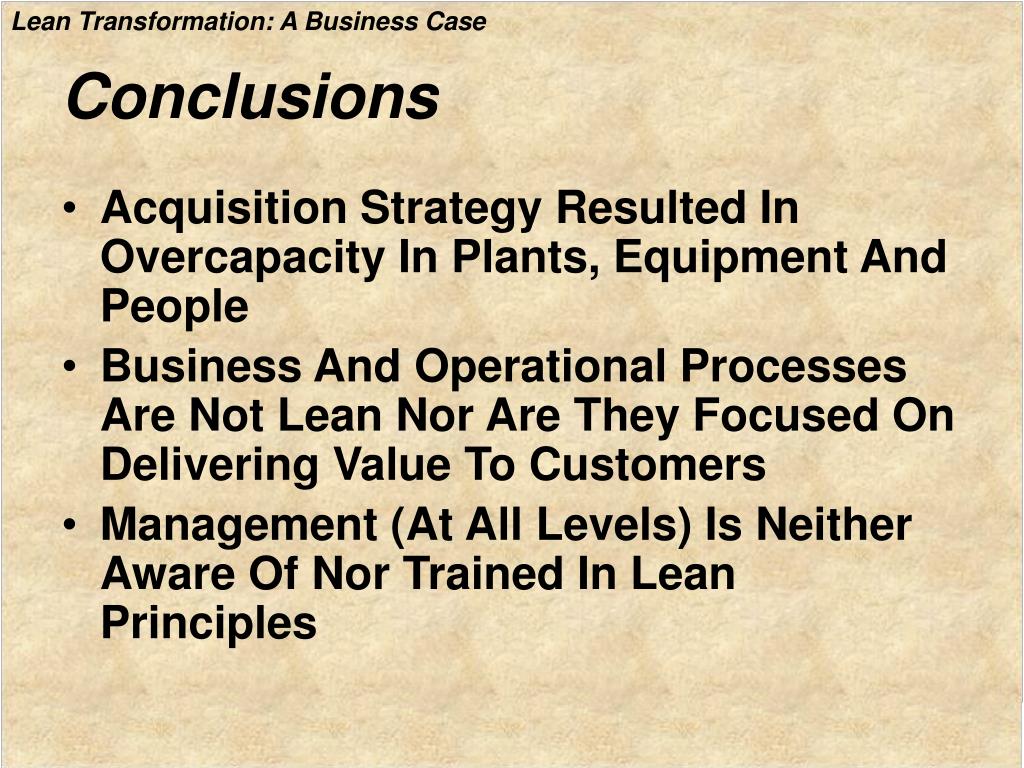 Lean Transformation: A Business Case

Conclusions

• Acquisition Strategy Resulted In Overcapacity In Plants, Equipment And People
• Business And Operational Processes Are Not Lean Nor Are They Focused On Delivering Value To Customers
• Management (At All Levels) Is Neither Aware Of Nor Trained In Lean Principles